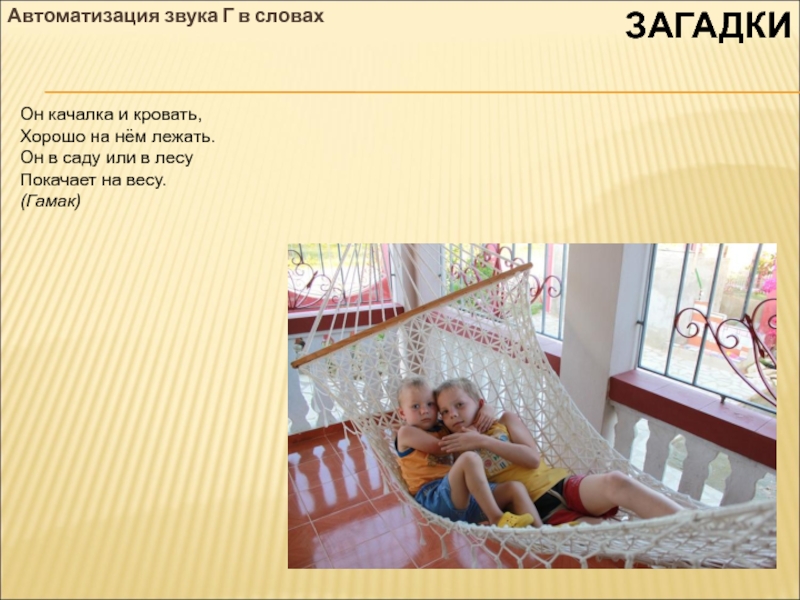 Автоматизация звука Г в словах

ЗАГАДКИ

Он качалка и кровать,
Хорошо на нём лежать.
Он в саду или в лесу
Покачает на весу.
(Гамак)